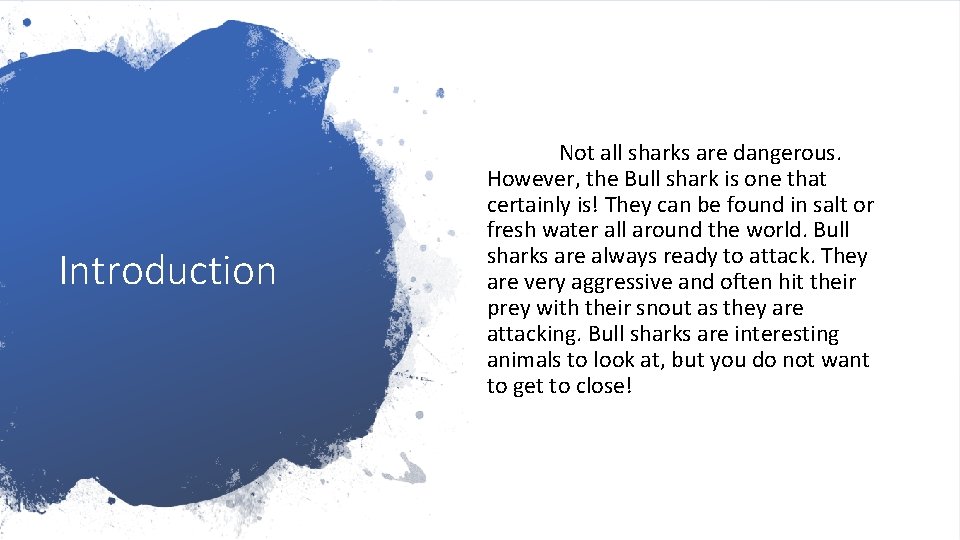 Introduction

Not all sharks are dangerous. However, the Bull shark is one that certainly is! They can be found in salt or fresh water all around the world. Bull sharks are always ready to attack. They are very aggressive and often hit their prey with their snout as they are attacking. Bull sharks are interesting animals to look at, but you do not want to get to close!